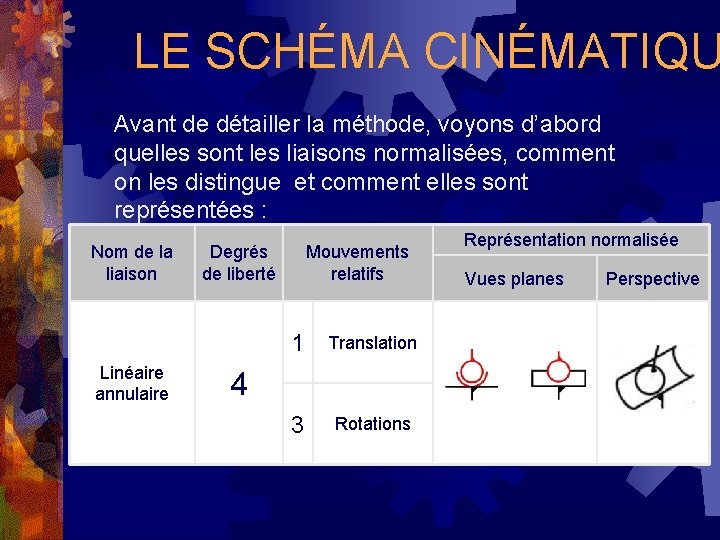 LE SCHÉMA CINÉMATIQU

Avant de détailler la méthode, voyons d'abord quelles sont les liaisons normalisées, comment on les distingue et comment elles sont représentées :

| Nom de la liaison | Degrés de liberté | Mouvements relatifs | | Représentation normalisée | |
|---|---|---|---|---|---|
| | | | | Vues planes | Perspective |
| Linéaire annulaire | 4 | 1 | Translation | | |
| | | 3 | Rotations | | |